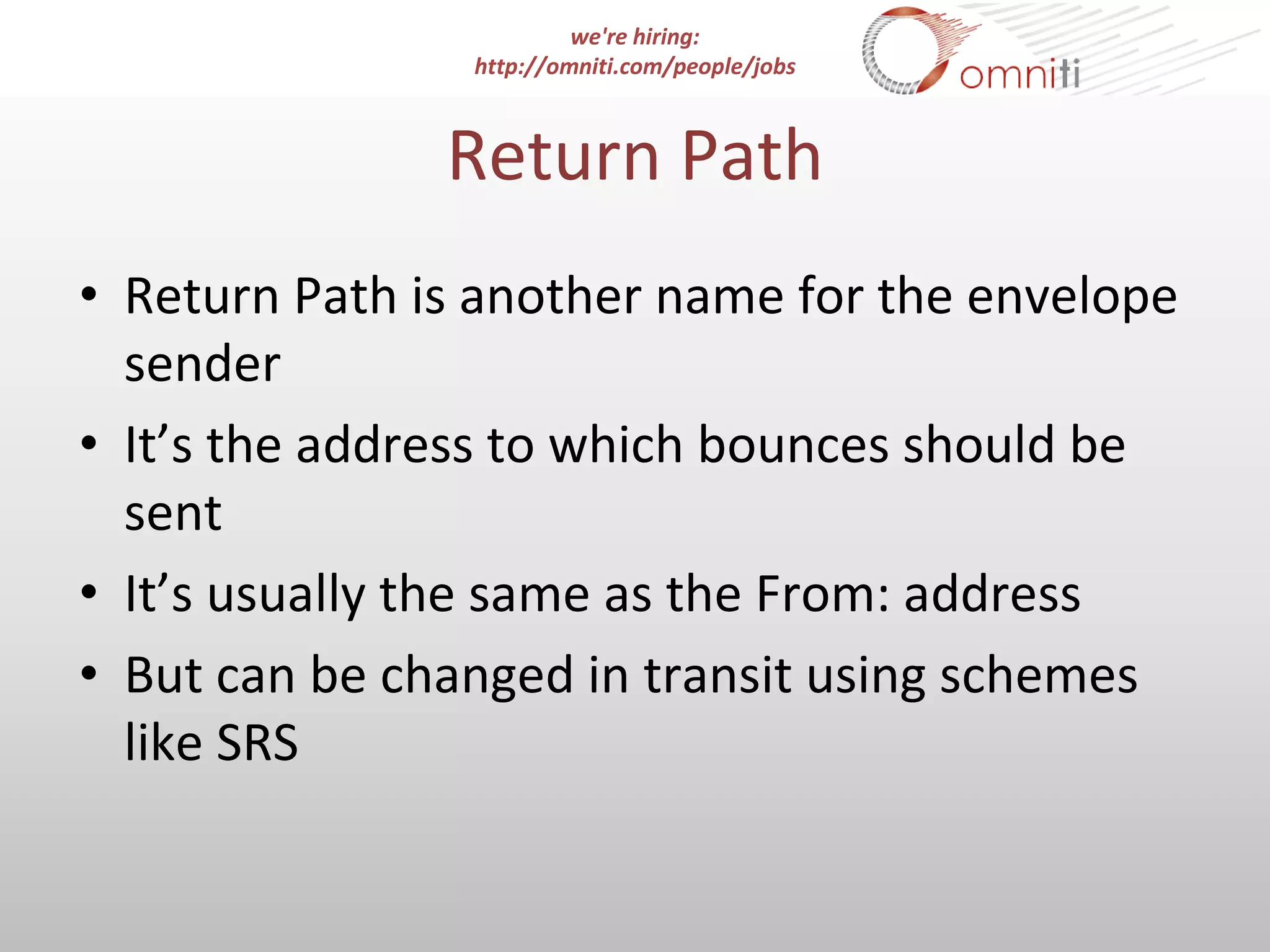 we're hiring:
http://omniti.com/people/jobs

omniti

Return Path

• Return Path is another name for the envelope sender
• It’s the address to which bounces should be sent
• It’s usually the same as the From: address
• But can be changed in transit using schemes like SRS